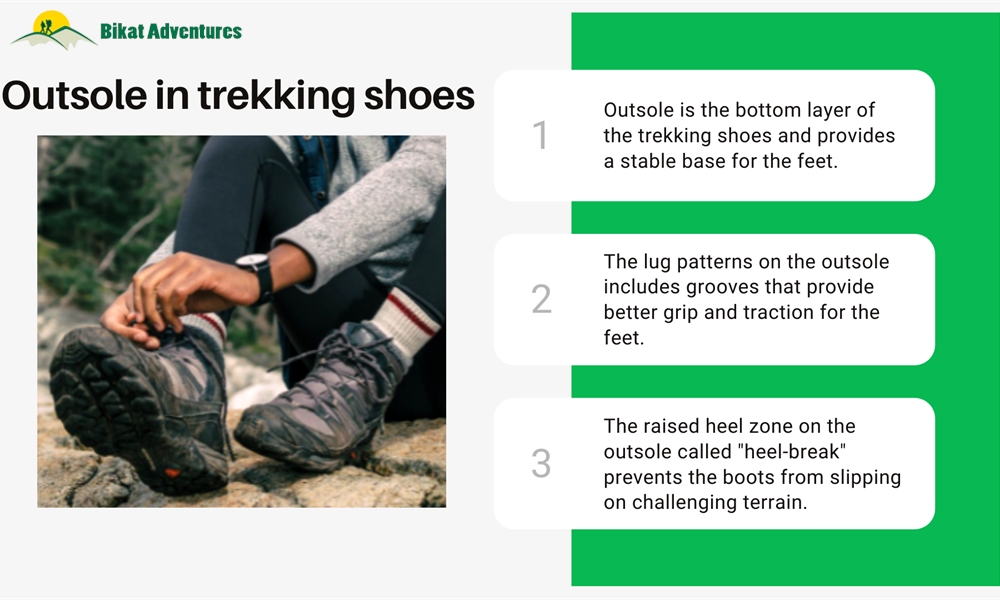 Bikat Adventures

Outsole in trekking shoes

1

Outsole is the bottom layer of the trekking shoes and provides a stable base for the feet.

2

The lug patterns on the outsole includes grooves that provide better grip and traction for the feet.

3

The raised heel zone on the outsole called "heel-break" prevents the boots from slipping on challenging terrain.